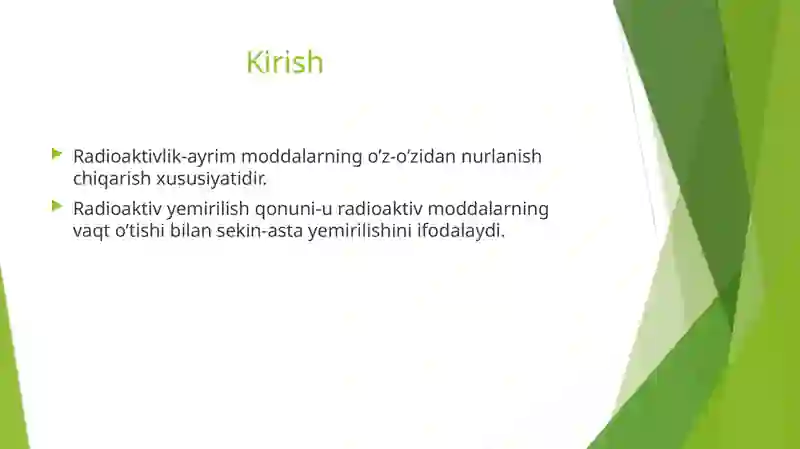 Kirish

Radioaktivlik-ayrim moddalarning o’z-o’zidan nurlanish chiqarish xususiyatidir.

Radioaktiv yemirilish qonuni-u radioaktiv moddalarning vaqt o’tishi bilan sekin-asta yemirilishini ifodalaydi.